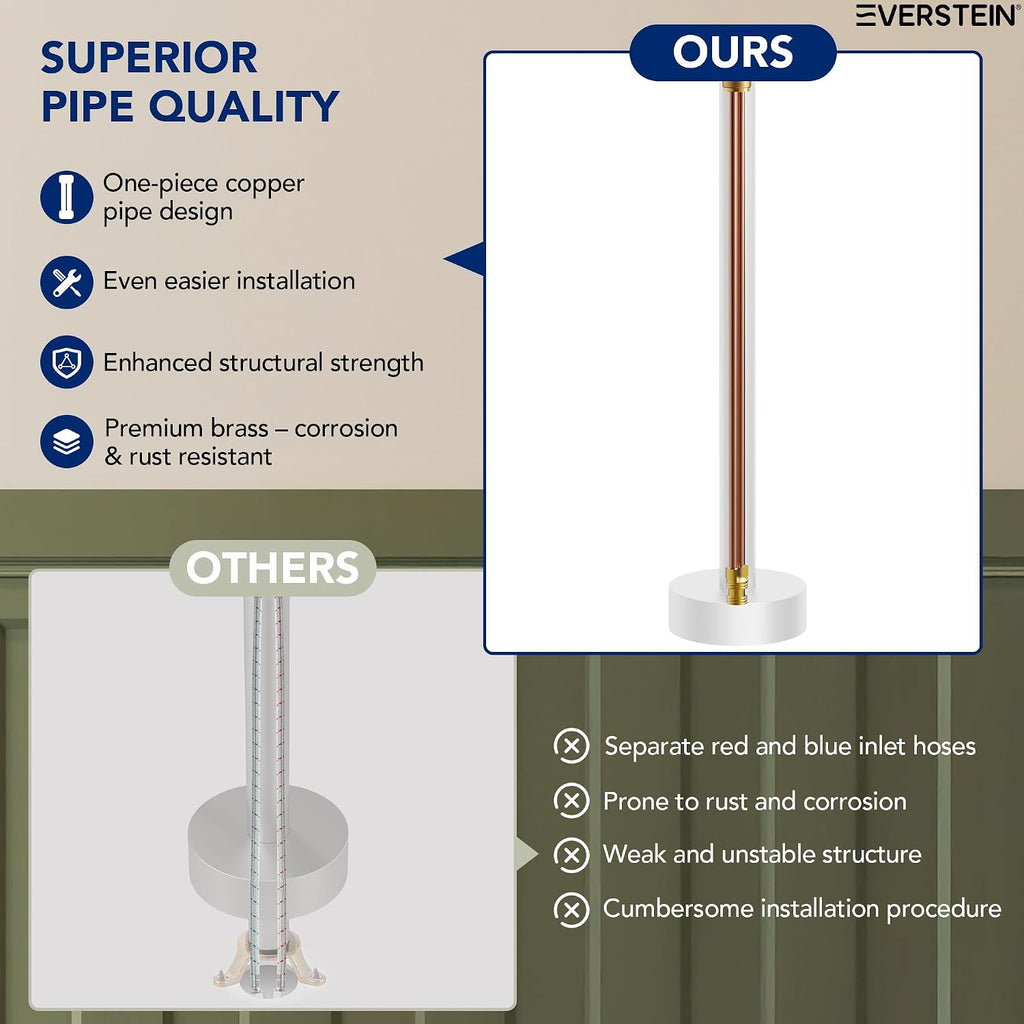 EVERSTEIN®

SUPERIOR PIPE QUALITY

One-piece copper pipe design

Even easier installation

Enhanced structural strength

Premium brass – corrosion & rust resistant

OURS

OTHERS

Separate red and blue inlet hoses

Prone to rust and corrosion

Weak and unstable structure

Cumbersome installation procedure